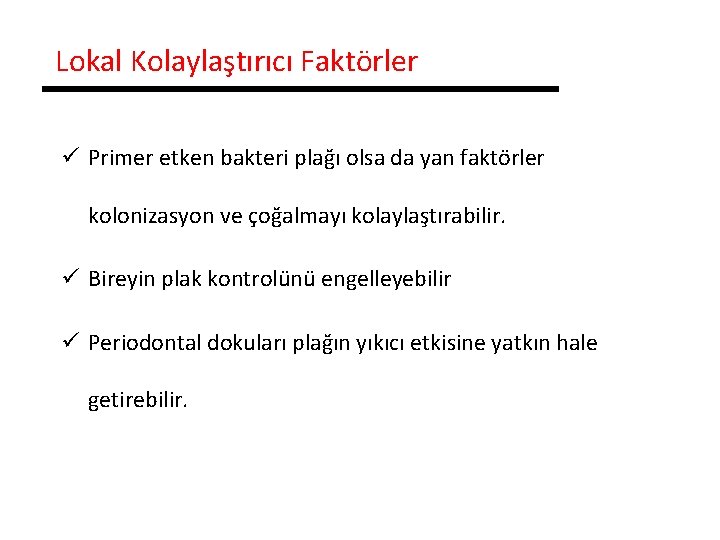 Lokal Kolaylaştırıcı Faktörler

✓ Primer etken bakteri plağı olsa da yan faktörler kolonizasyon ve çoğalmayı kolaylaştırabilir.

✓ Bireyin plak kontrolünü engelleyebilir

✓ Periodontal dokuları plağın yıkıcı etkisine yatkın hale getirebilir.